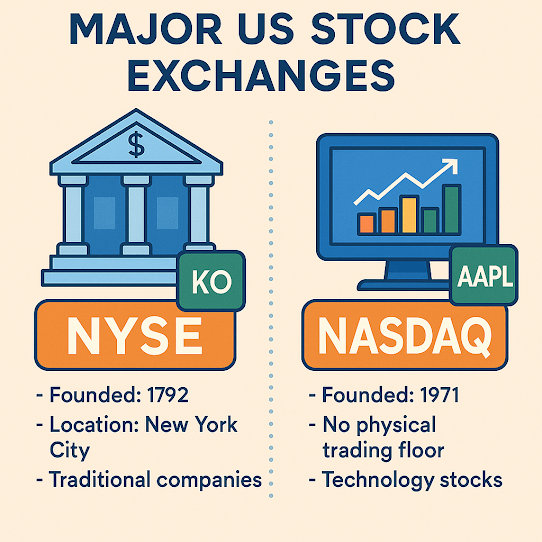 MAJOR US STOCK EXCHANGES

$

KO

NYSE

- Founded: 1792
- Location: New York City
- Traditional companies

AAPL

NASDAQ

- Founded: 1971
- No physical trading floor
- Technology stocks